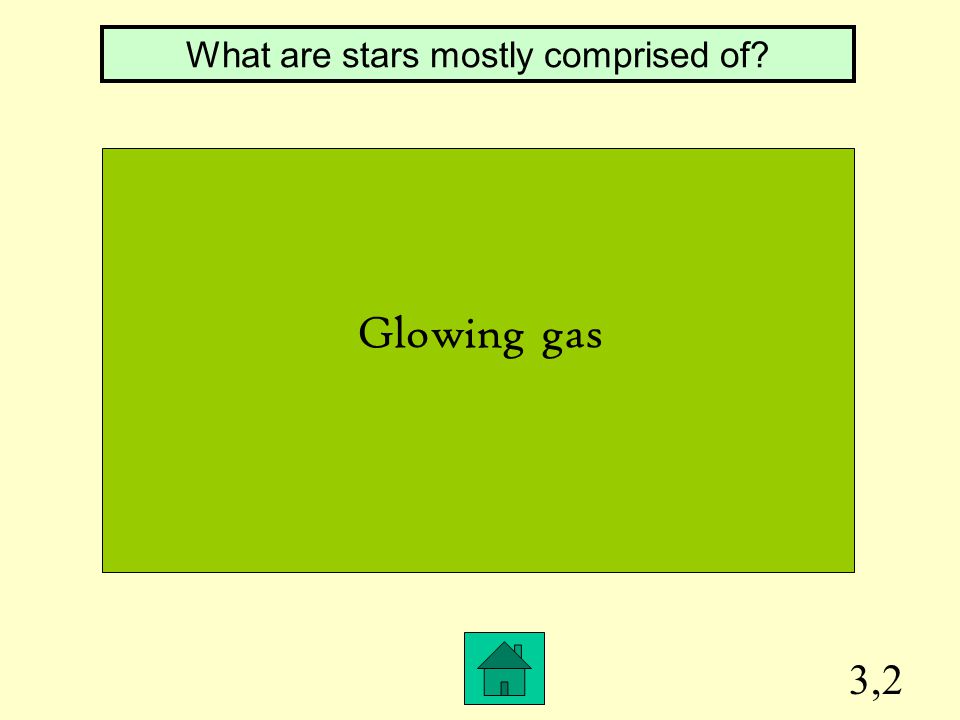 What are stars mostly comprised of?

Glowing gas

3,2